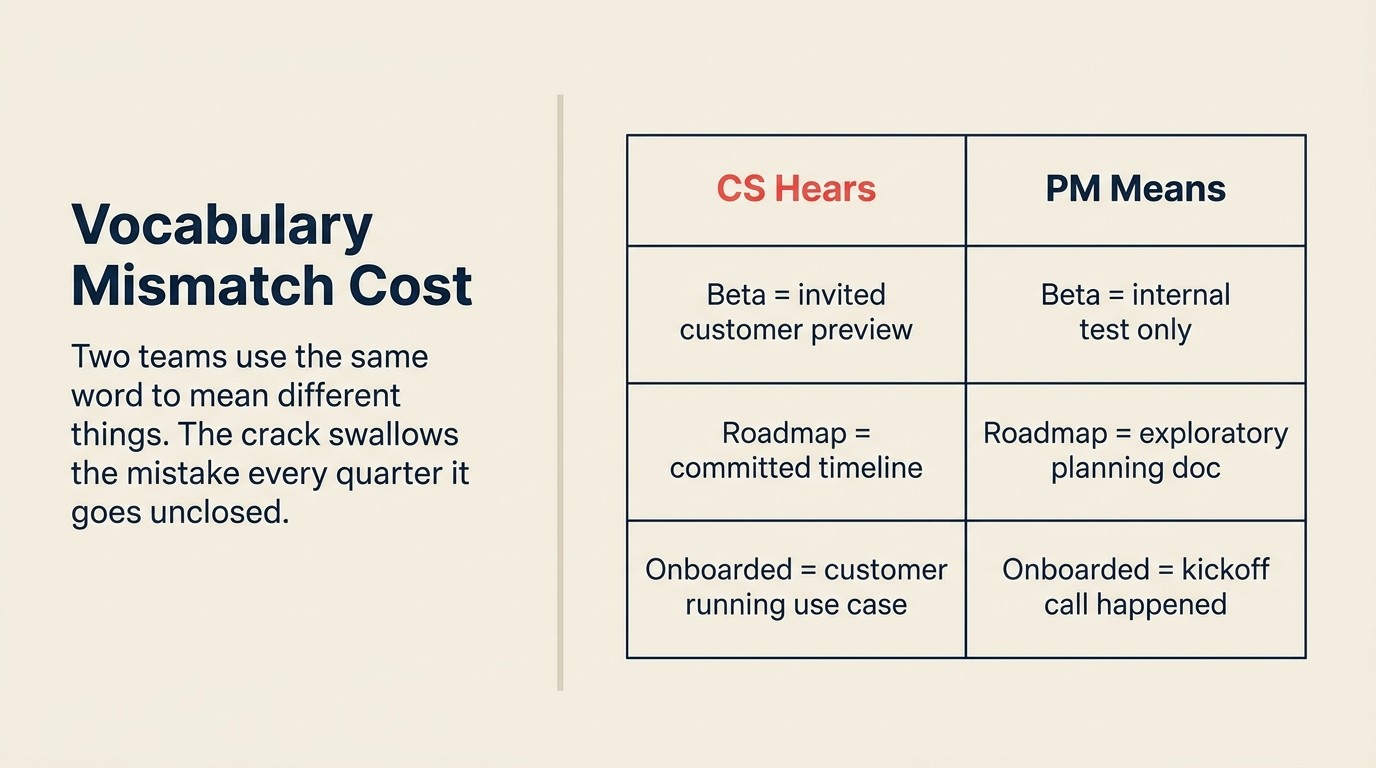 Vocabulary Mismatch Cost

Two teams use the same word to mean different things. The crack swallows the mistake every quarter it goes unclosed.

| CS Hears | PM Means |
|---|---|
| Beta = invited customer preview | Beta = internal test only |
| Roadmap = committed timeline | Roadmap = exploratory planning doc |
| Onboarded = customer running use case | Onboarded = kickoff call happened |